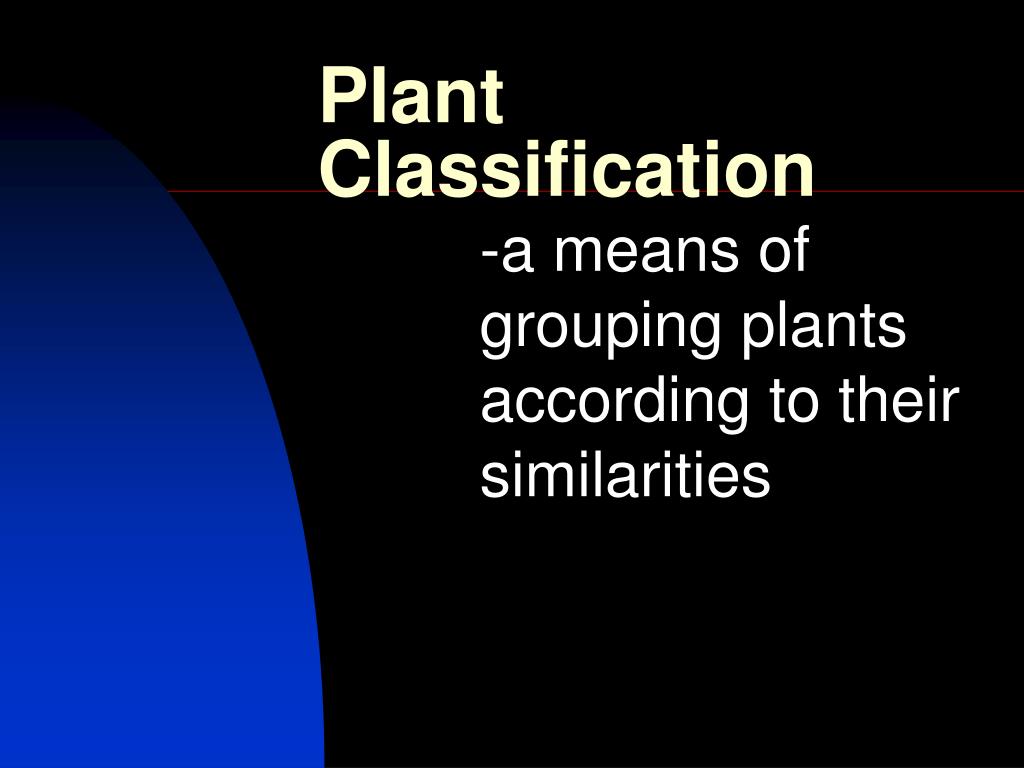 Plant Classification

-a means of grouping plants according to their similarities